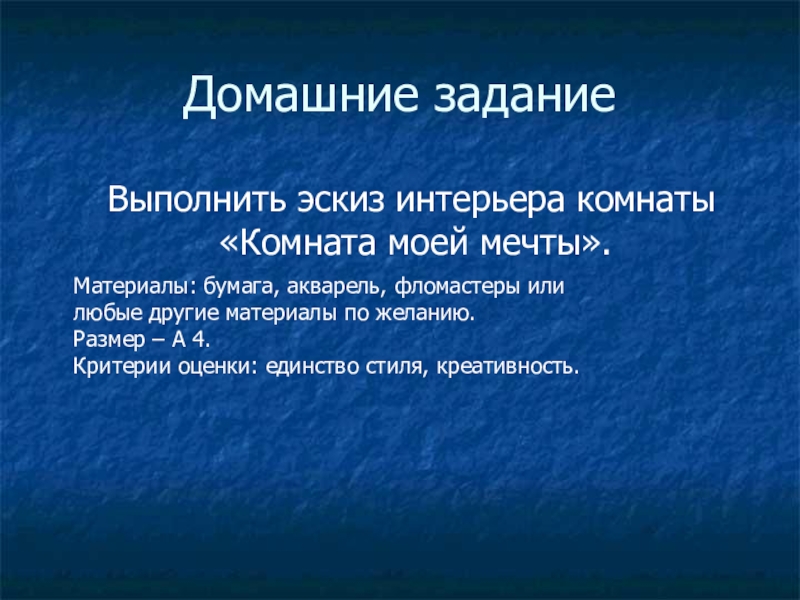 Домашние задание

Выполнить эскиз интерьера комнаты «Комната моей мечты».

Материалы: бумага, акварель, фломастеры или любые другие материалы по желанию.
Размер – А 4.
Критерии оценки: единство стиля, креативность.